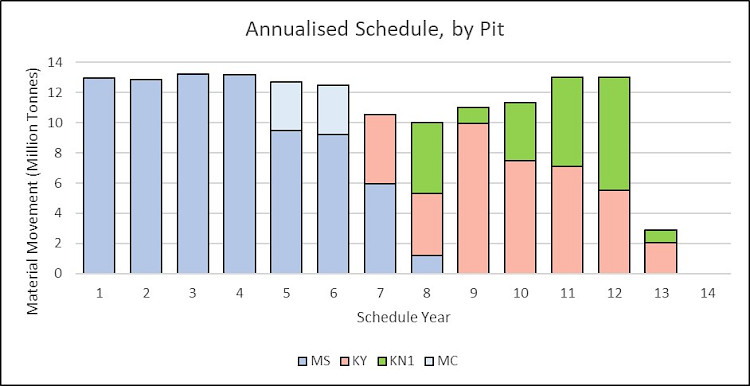 Annualised Schedule, by Pit

Material Movement (Million Tonnes)

14
12
10
8
6
4
2
0

1 2 3 4 5 6 7 8 9 10 11 12 13 14

Schedule Year

MS KY KN1 MC